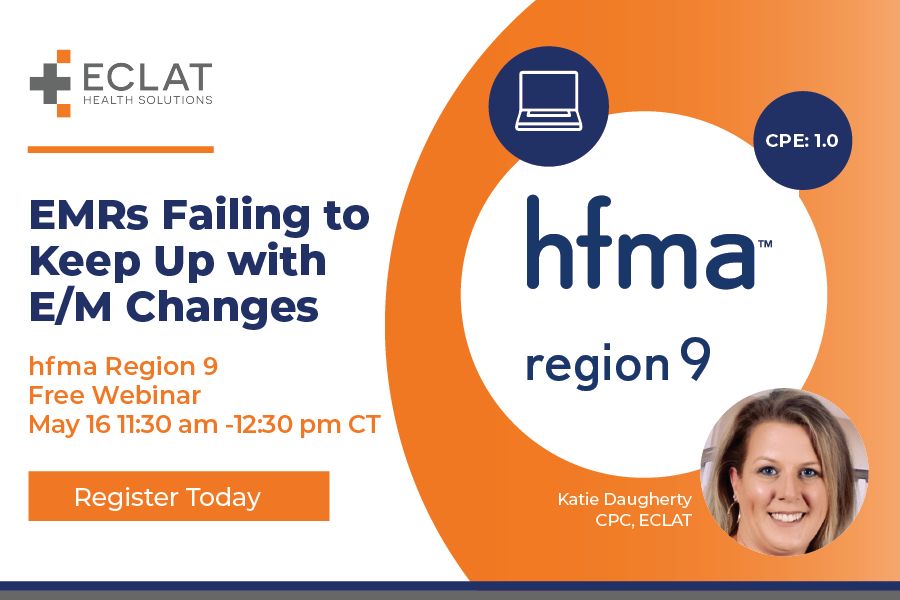 ECLAT
HEALTH SOLUTIONS

EMRs Failing to Keep Up with E/M Changes

hfma Region 9
Free Webinar
May 16 11:30 am -12:30 pm CT

Register Today

CPE: 1.0

hfma™
region 9

Katie Daugherty
CPC, ECLAT